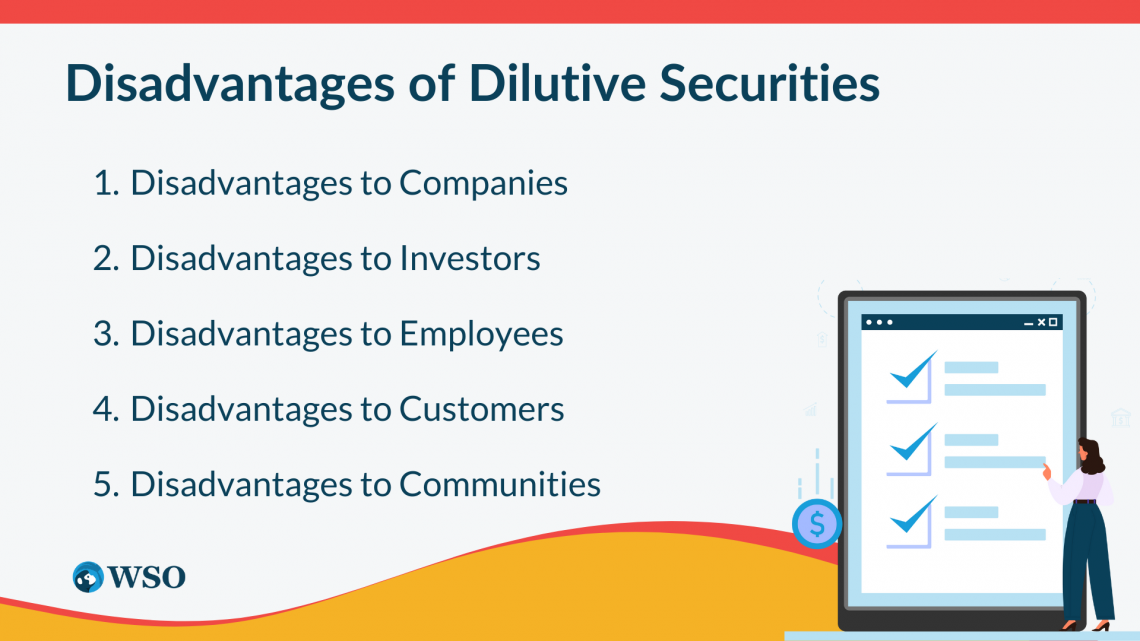 Disadvantages of Dilutive Securities

1. Disadvantages to Companies

2. Disadvantages to Investors

3. Disadvantages to Employees

4. Disadvantages to Customers

5. Disadvantages to Communities

$

WSO